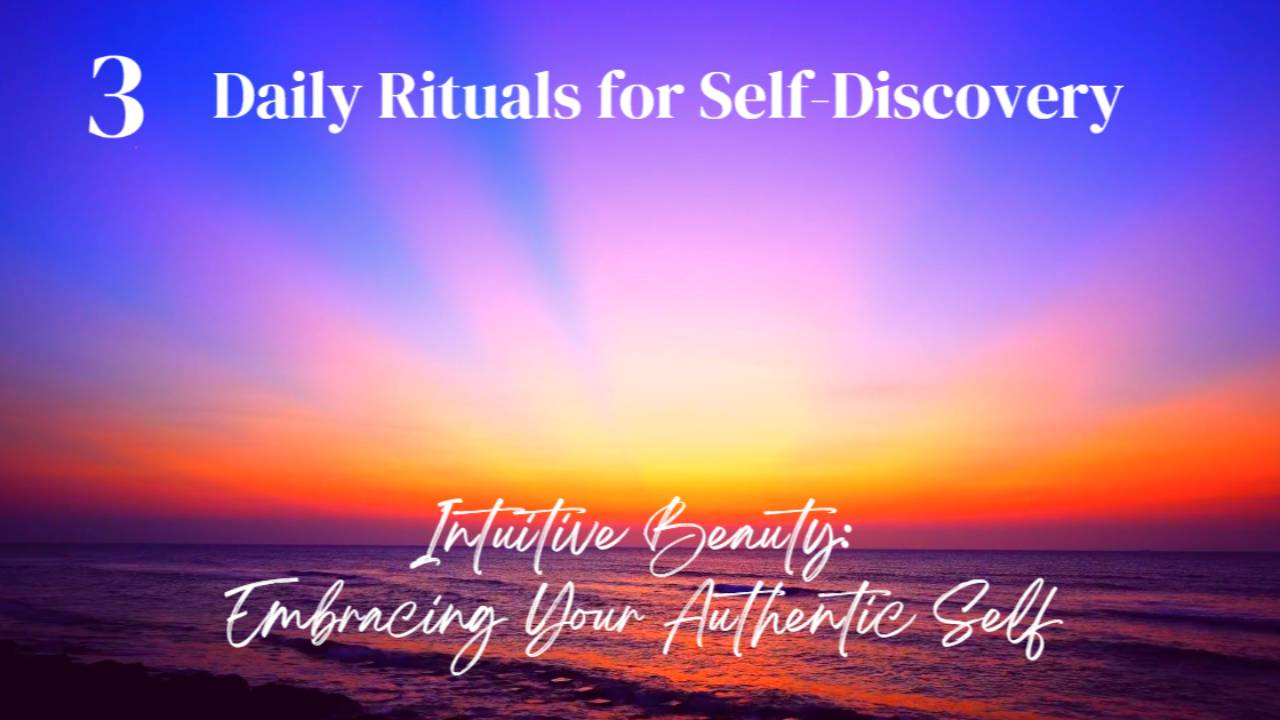 3 Daily Rituals for Self-Discovery

Intuitive Beauty:
Embracing Your Authentic Self